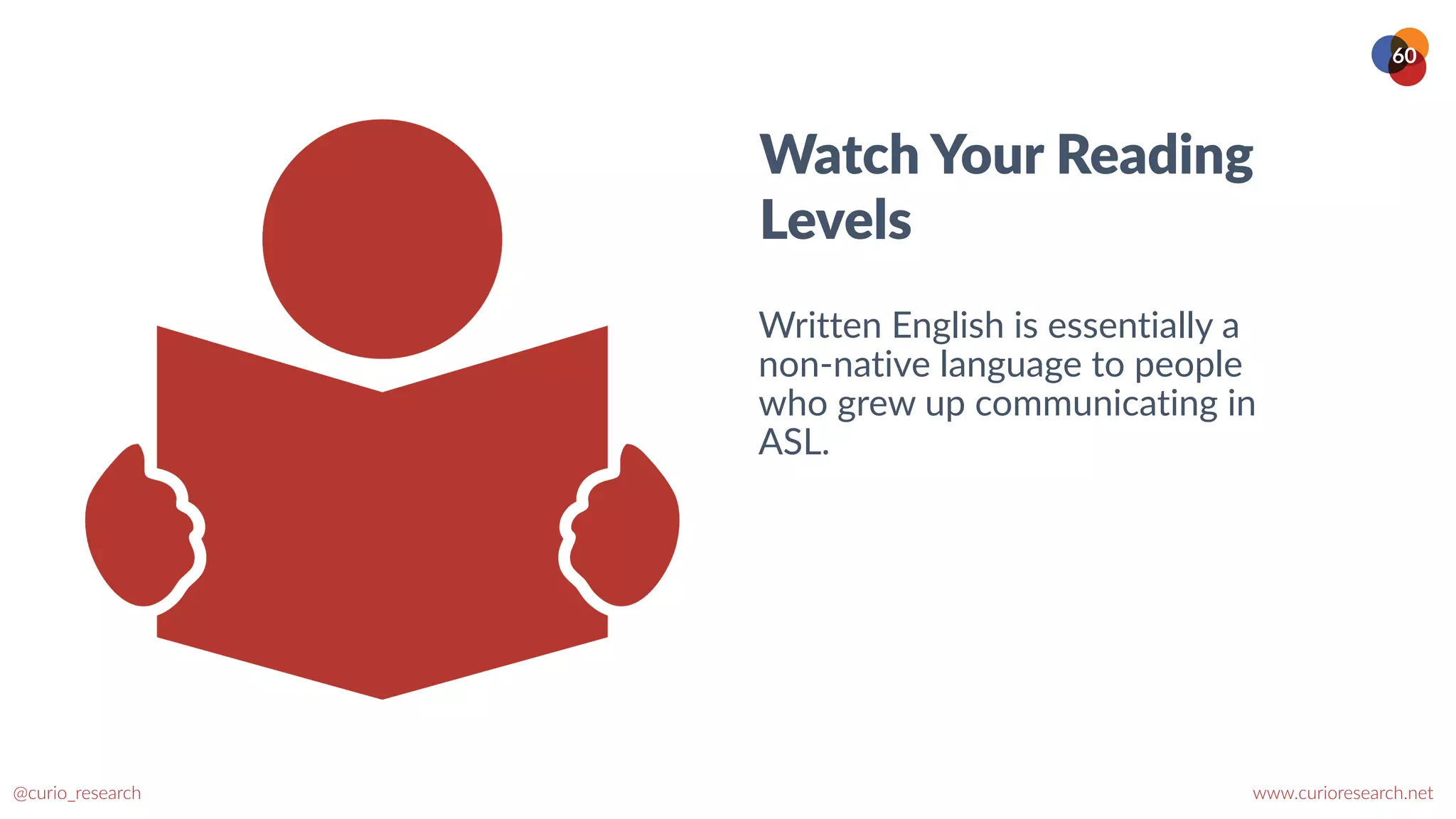 60

Watch Your Reading Levels

Written English is essentially a non-native language to people who grew up communicating in ASL.

@curio_research

www.curioresearch.net